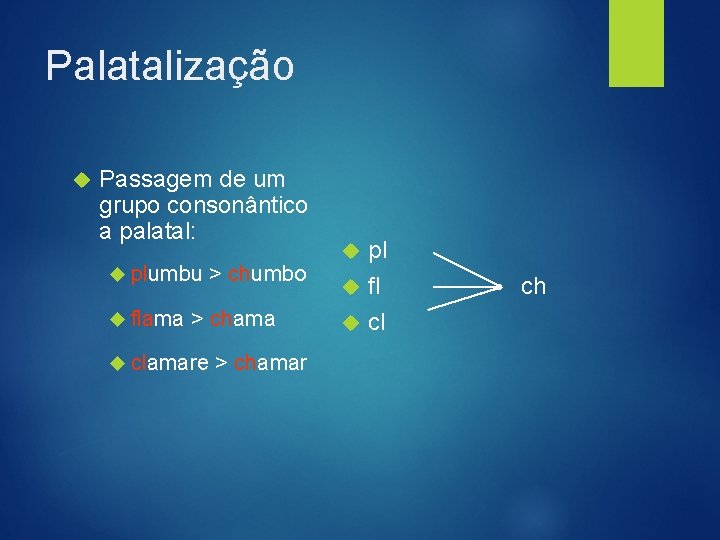 Palatalização

Passagem de um grupo consonântico a palatal:

plumbu > chumbo

flama > chama

clamare > chamar

pl

fl

cl

ch